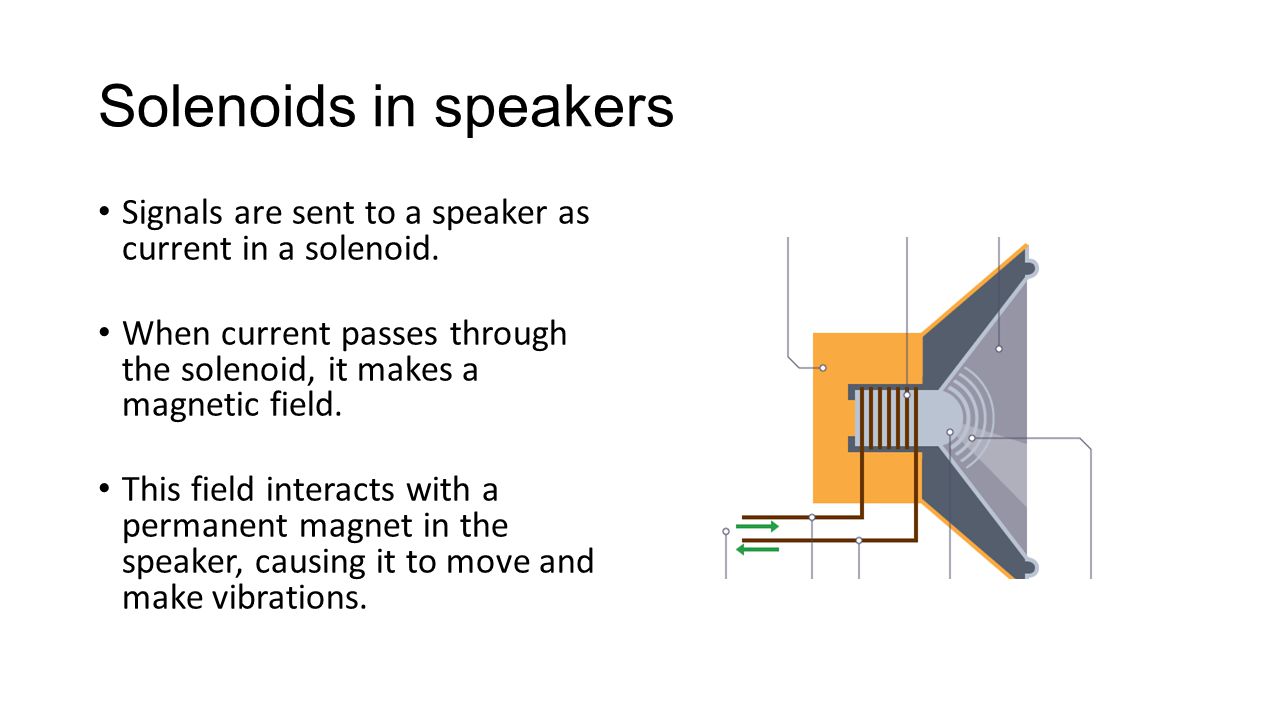 Solenoids in speakers

• Signals are sent to a speaker as current in a solenoid.

• When current passes through the solenoid, it makes a magnetic field.

• This field interacts with a permanent magnet in the speaker, causing it to move and make vibrations.